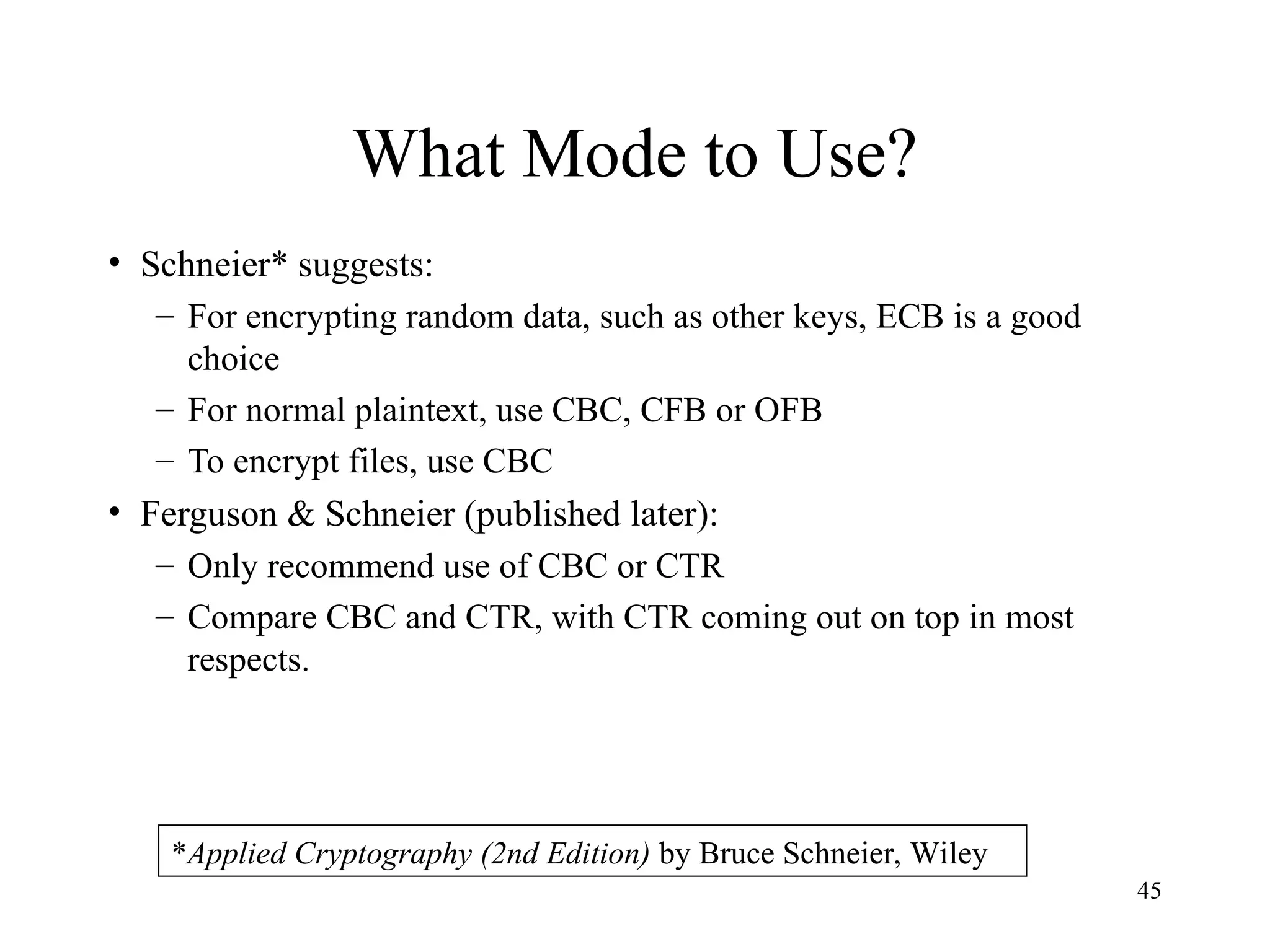 What Mode to Use?

• Schneier* suggests:
– For encrypting random data, such as other keys, ECB is a good choice
– For normal plaintext, use CBC, CFB or OFB
– To encrypt files, use CBC
• Ferguson & Schneier (published later):
– Only recommend use of CBC or CTR
– Compare CBC and CTR, with CTR coming out on top in most respects.

*Applied Cryptography (2nd Edition) by Bruce Schneier, Wiley

45